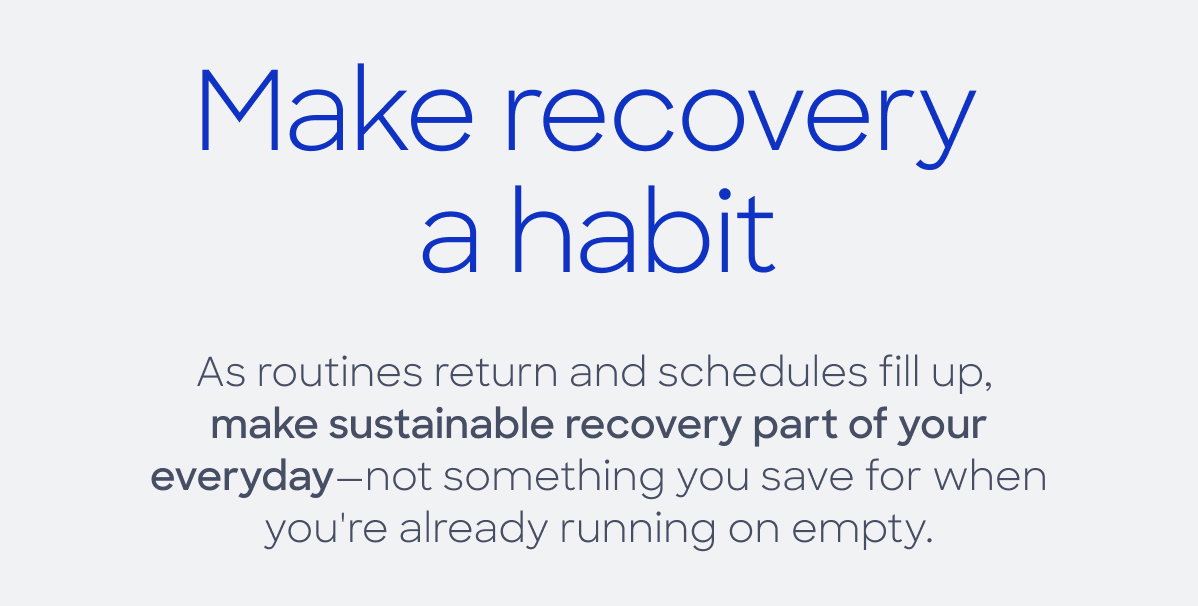 Make recovery a habit

As routines return and schedules fill up, make sustainable recovery part of your everyday—not something you save for when you're already running on empty.